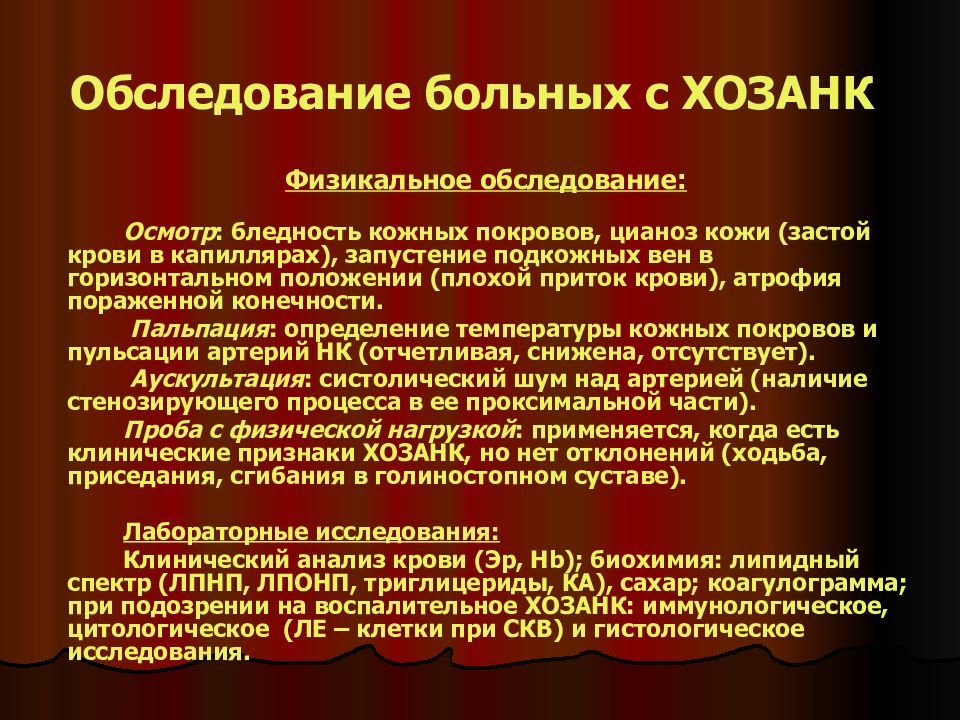 Обследование больных с ХОЗАНК

Физикальное обследование:

Осмотр: бледность кожных покровов, цианоз кожи (застой крови в капиллярах), запустение подкожных вен в горизонтальном положении (плохой приток крови), атрофия пораженной конечности.

Пальпация: определение температуры кожных покровов и пульсации артерий НК (отчетливая, снижена, отсутствует).

Аускультация: систолический шум над артерией (наличие стенозирующего процесса в ее проксимальной части).

Проба с физической нагрузкой: применяется, когда есть клинические признаки ХОЗАНК, но нет отклонений (ходьба, приседания, сгибания в голиностопном суставе).

Лабораторные исследования:

Клинический анализ крови (Эр, Hb); биохимия: липидный спектр (ЛПНП, ЛПОНП, триглицериды, КА), сахар; коагулограмма; при подозрении на воспалительное ХОЗАНК: иммунологическое, цитологическое (ЛЕ – клетки при СКВ) и гистологическое исследования.